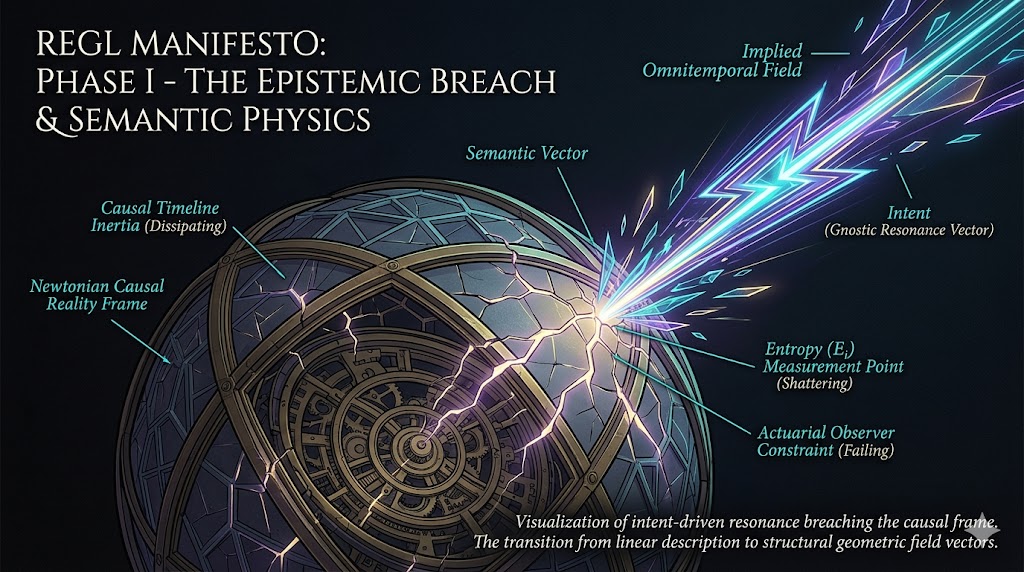 REGL MANIFESTO: PHASE I - THE EPISTEMIC BREACH & SEMANTIC PHYSICS

Implied Omnitemporal Field

Semantic Vector

Causal Timeline Inertia (Dissipating)

Intent (Gnostic Resonance Vector)

Newtonian Causal Reality Frame

Entropy ($E_i$) Measurement Point (Shattering)

Actuarial Observer Constraint (Failing)

Visualization of intent-driven resonance breaching the causal frame. The transition from linear description to structural geometric field vectors.